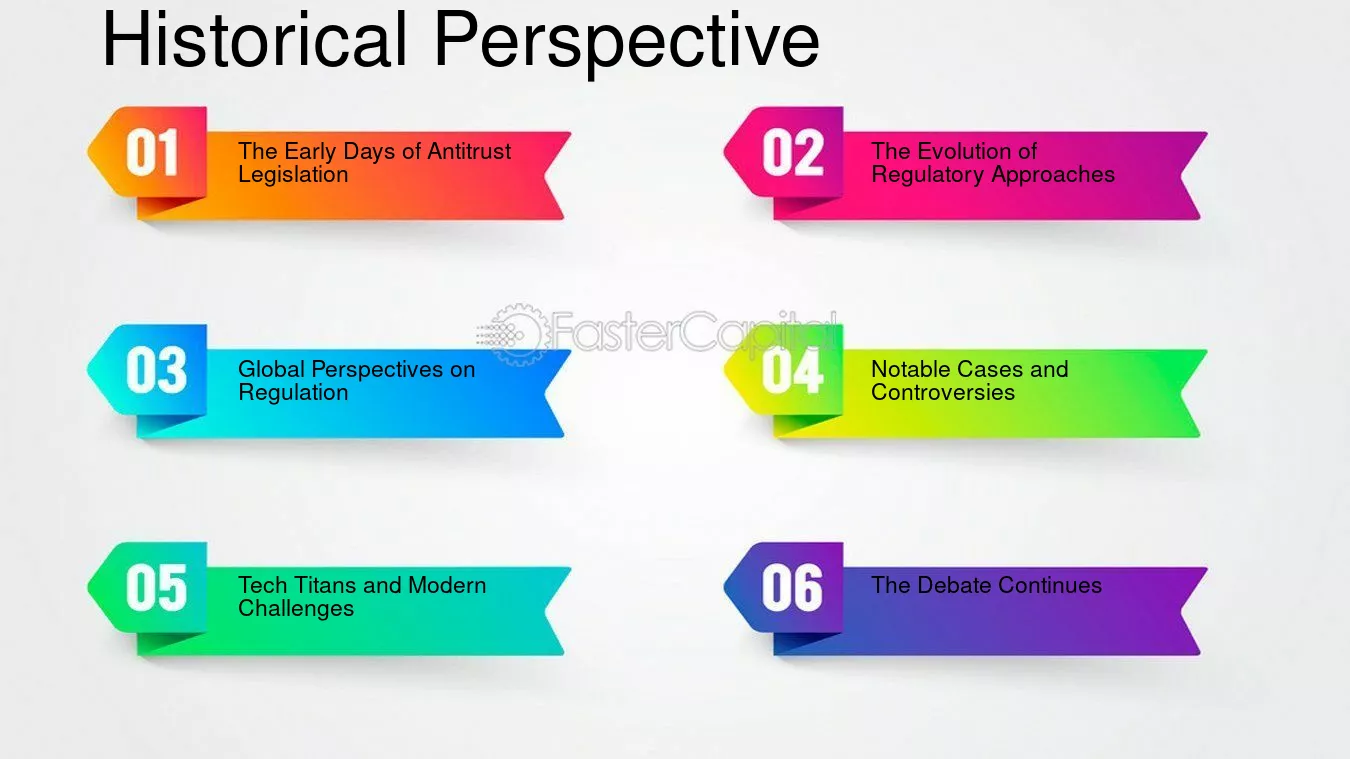 Historical Perspective

01 The Early Days of Antitrust Legislation

02 The Evolution of Regulatory Approaches

03 Global Perspectives on Regulation

04 Notable Cases and Controversies

05 Tech Titans and Modern Challenges

06 The Debate Continues

FasterCapital